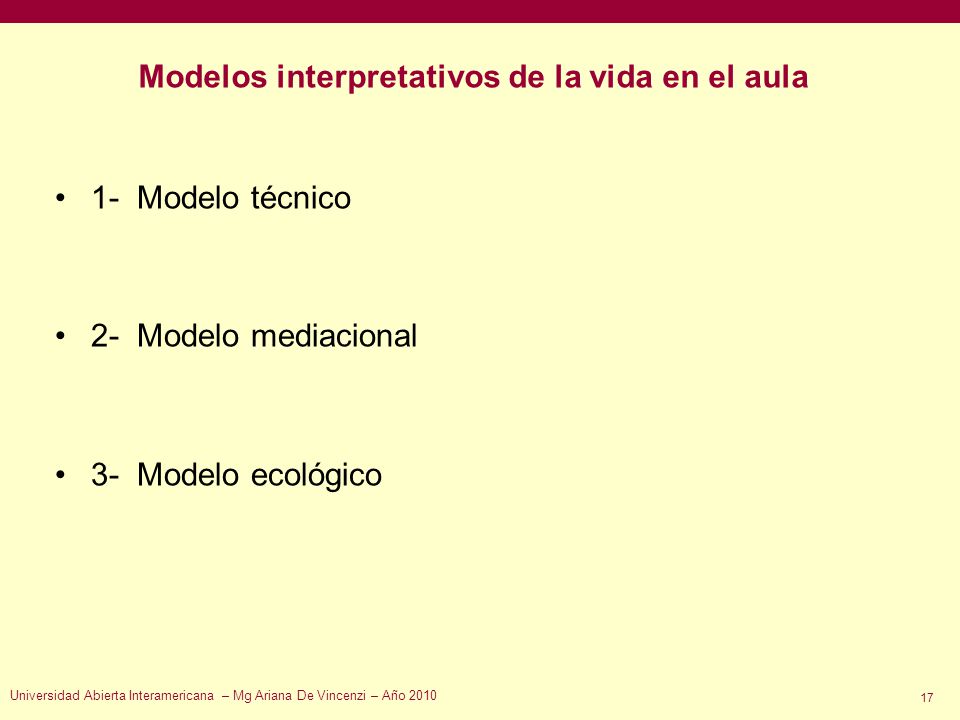 Modelos interpretativos de la vida en el aula

• 1- Modelo técnico

• 2- Modelo mediacional

• 3- Modelo ecológico

Universidad Abierta Interamericana – Mg Ariana De Vincenzi – Año 2010

17